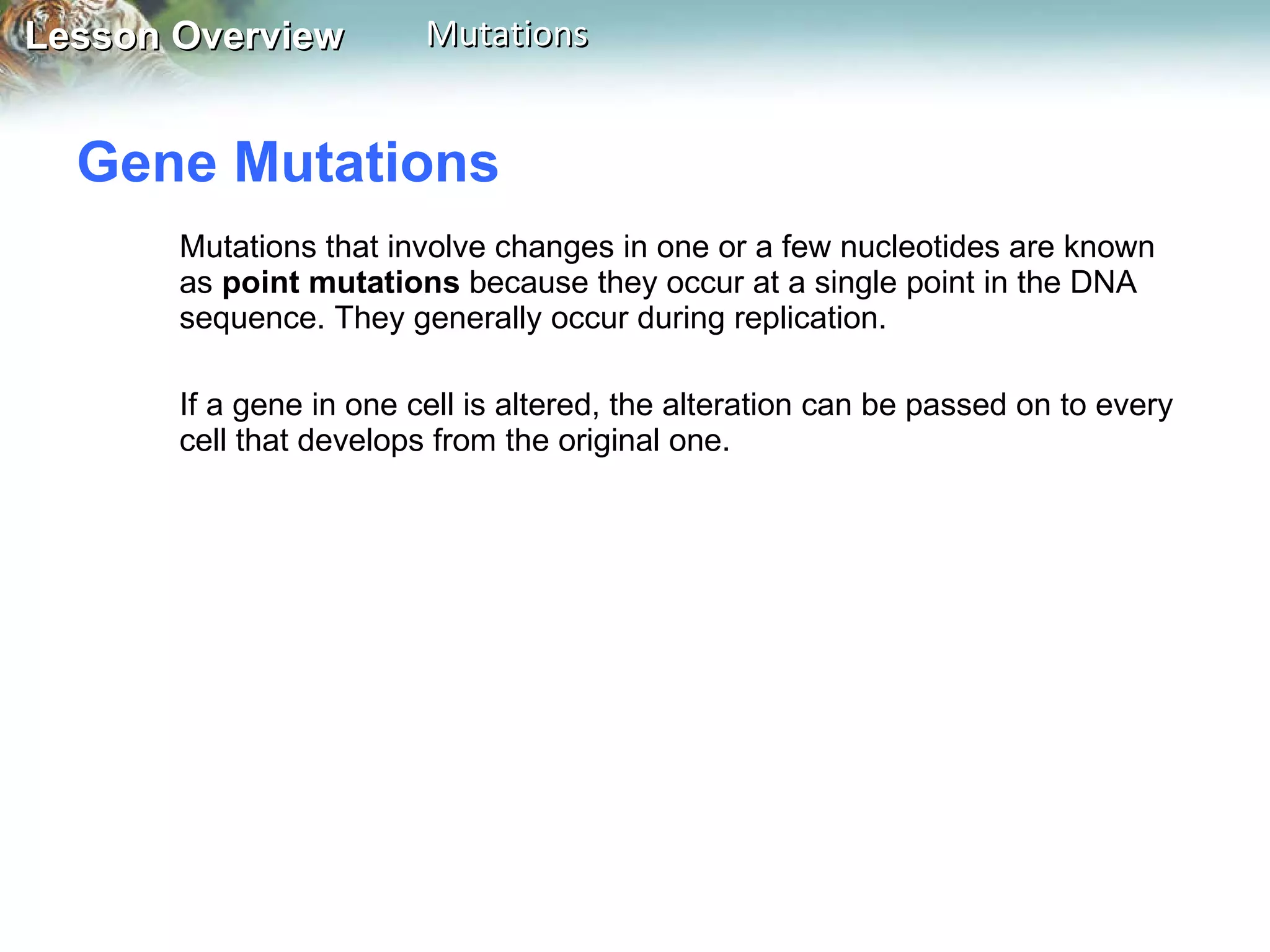 Lesson Overview Mutations

Gene Mutations

Mutations that involve changes in one or a few nucleotides are known as point mutations because they occur at a single point in the DNA sequence. They generally occur during replication.

If a gene in one cell is altered, the alteration can be passed on to every cell that develops from the original one.